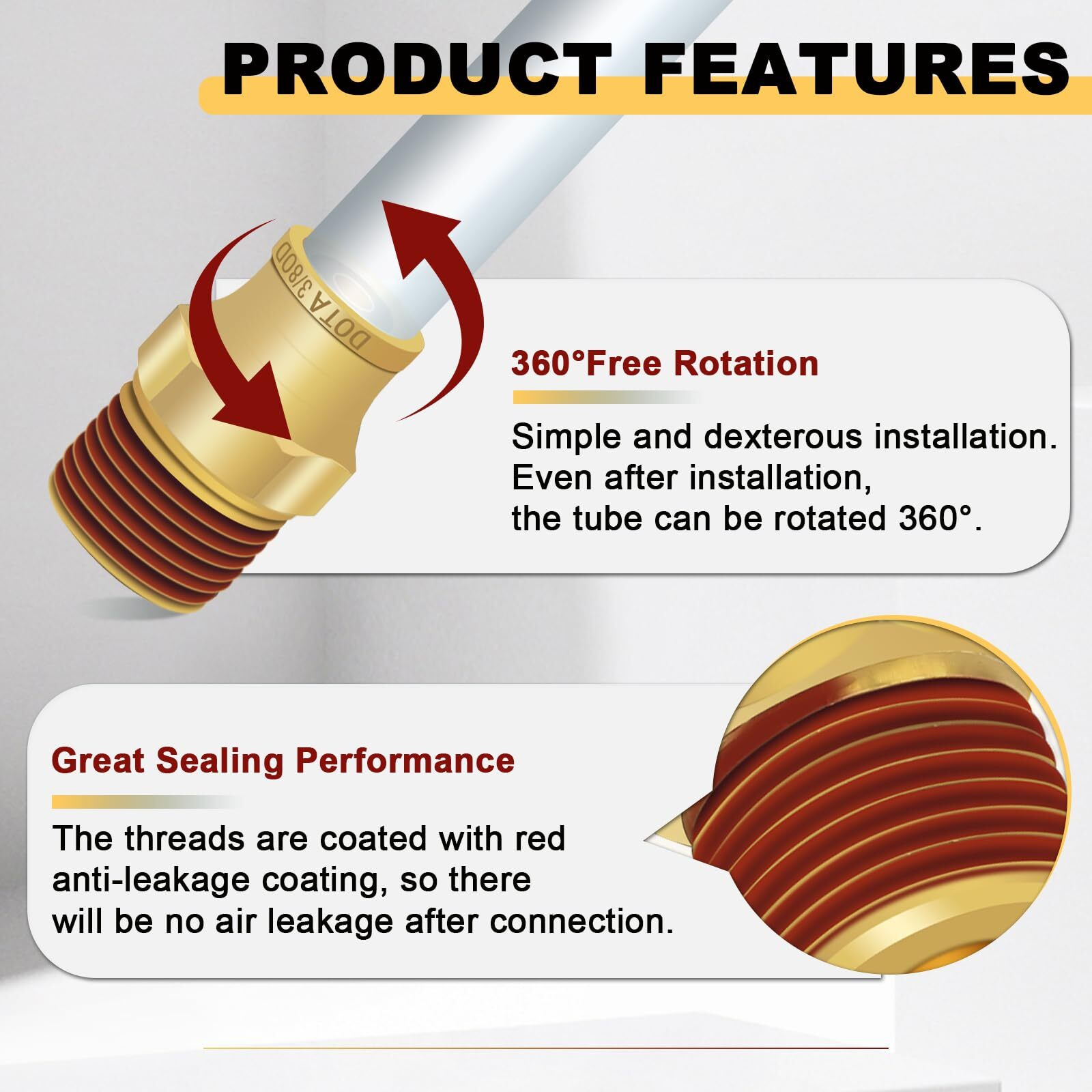 PRODUCT FEATURES

DOTA 3/8OD

360°Free Rotation

Simple and dexterous installation. Even after installation, the tube can be rotated 360°.

Great Sealing Performance

The threads are coated with red anti-leakage coating, so there will be no air leakage after connection.